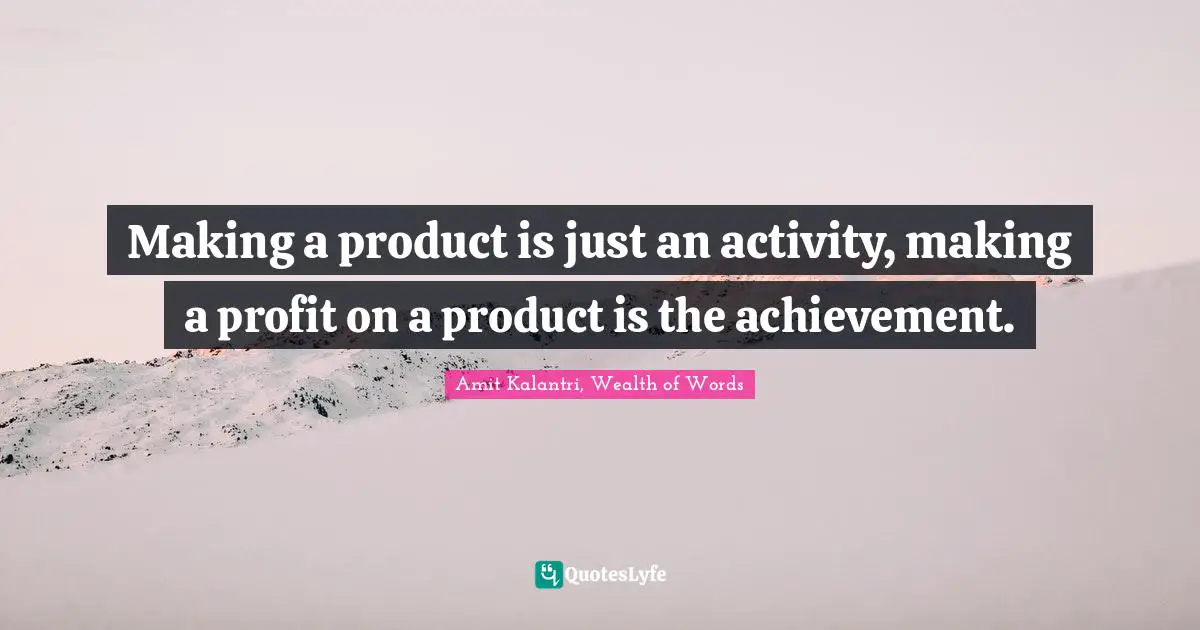 Making a product is just an activity, making a profit on a product is the achievement.

Amit Kalantri, Wealth of Words

QuotesLyfe